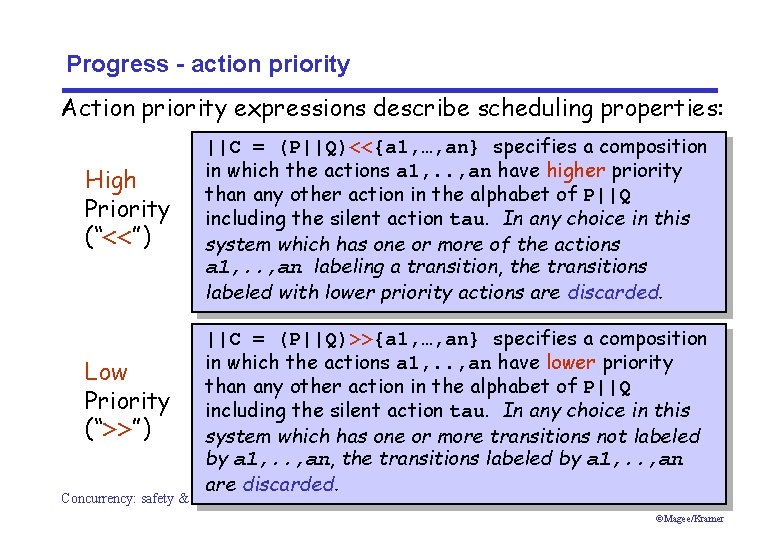 Progress - action priority

Action priority expressions describe scheduling properties:

High Priority ("<<")

||C = (P||Q)<<{a1,…,an} specifies a composition in which the actions a1,..,an have higher priority than any other action in the alphabet of P||Q including the silent action tau. In any choice in this system which has one or more of the actions a1,..,an labeling a transition, the transitions labeled with lower priority actions are discarded.

Low Priority (">>")

||C = (P||Q)>>{a1,…,an} specifies a composition in which the actions a1,..,an have lower priority than any other action in the alphabet of P||Q including the silent action tau. In any choice in this system which has one or more transitions not labeled by a1,..,an, the transitions labeled by a1,..,an are discarded.

Concurrency: safety &

©Magee/Kramer